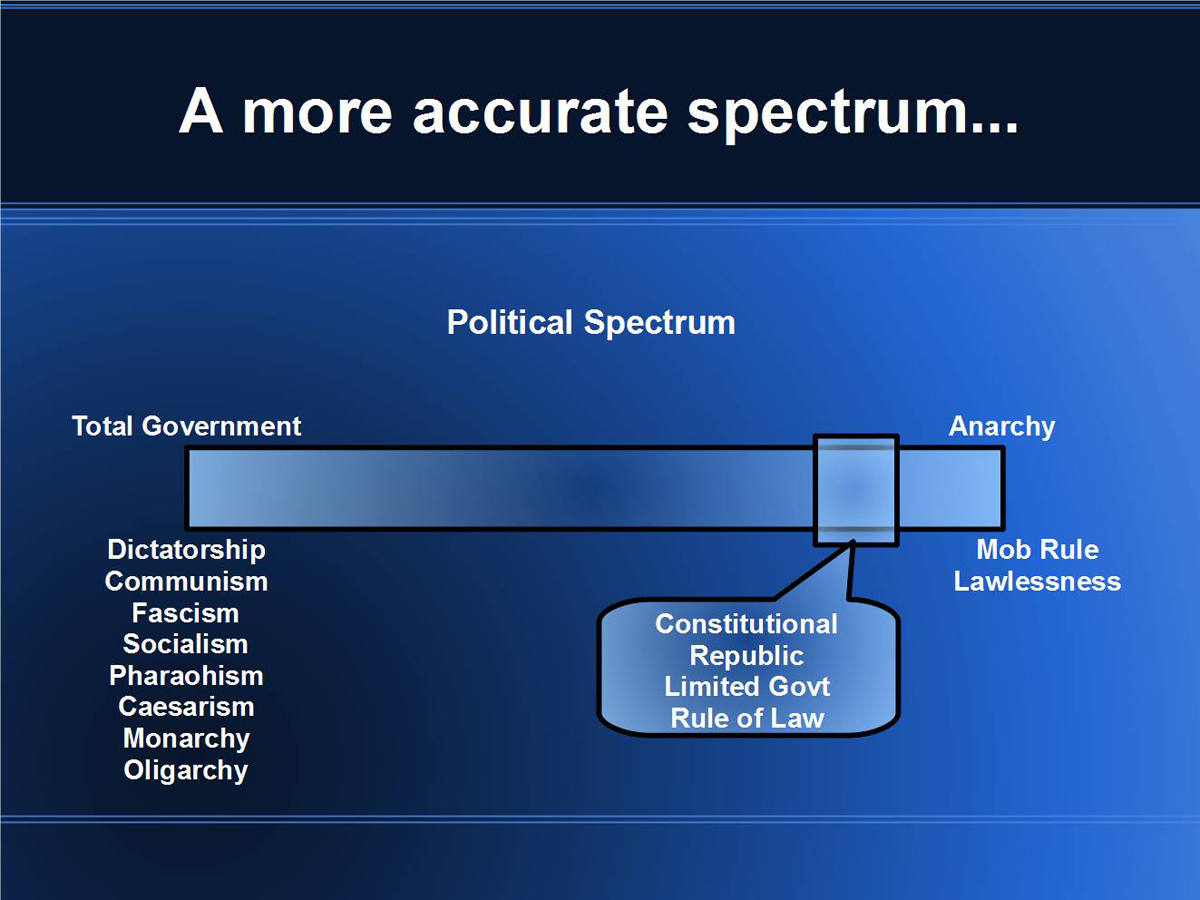 A more accurate spectrum...

Political Spectrum

Total Government

Anarchy

Dictatorship
Communism
Fascism
Socialism
Pharaohism
Caesarism
Monarchy
Oligarchy

Constitutional
Republic
Limited Govt
Rule of Law

Mob Rule
Lawlessness